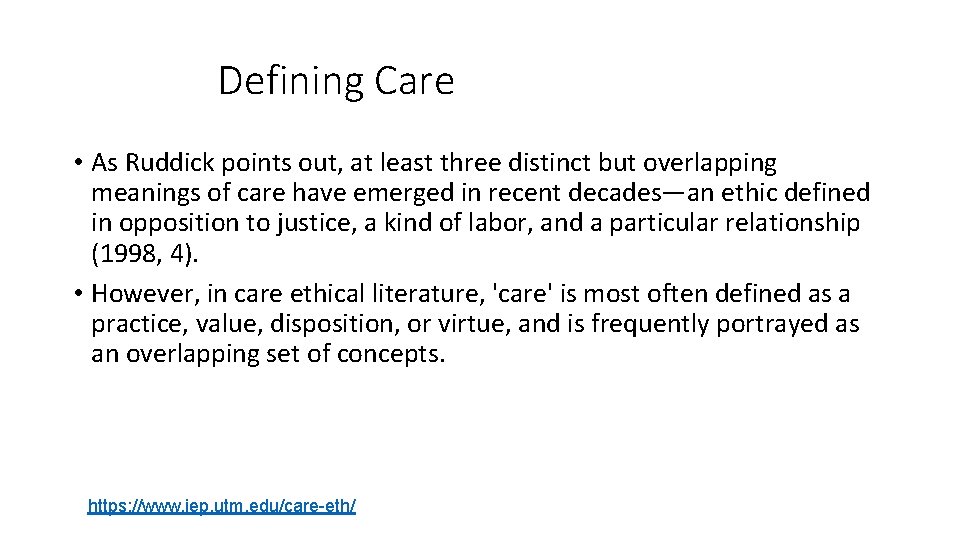 Defining Care

• As Ruddick points out, at least three distinct but overlapping meanings of care have emerged in recent decades—an ethic defined in opposition to justice, a kind of labor, and a particular relationship (1998, 4).
• However, in care ethical literature, 'care' is most often defined as a practice, value, disposition, or virtue, and is frequently portrayed as an overlapping set of concepts.

https://www.iep.utm.edu/care-eth/